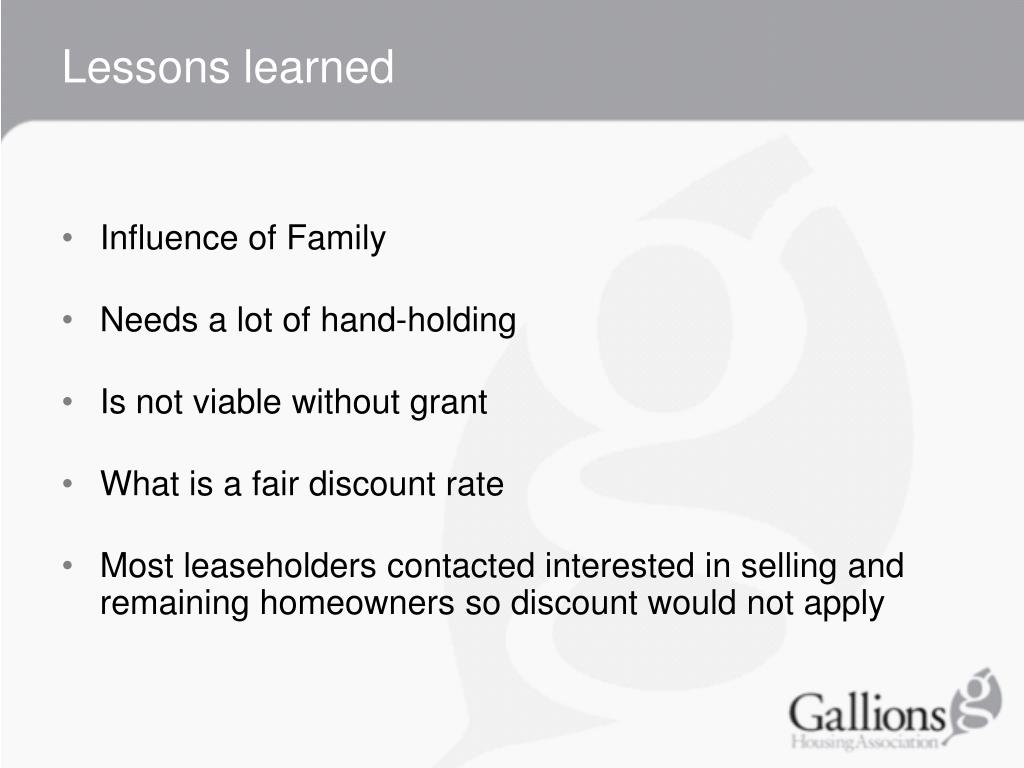 Lessons learned

• Influence of Family

• Needs a lot of hand-holding

• Is not viable without grant

• What is a fair discount rate

• Most leaseholders contacted interested in selling and remaining homeowners so discount would not apply

Gallions
Housing Association